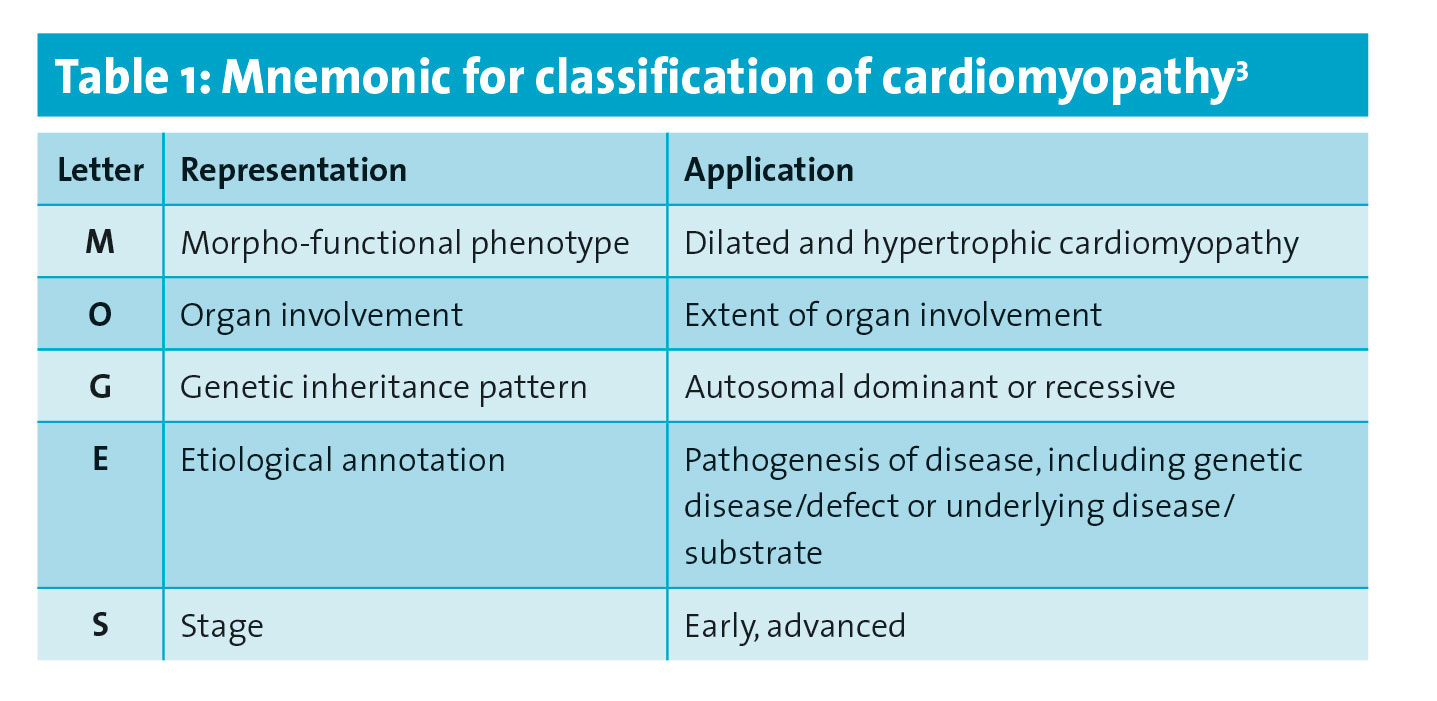 Table 1: Mnemonic for classification of cardiomyopathy$^3$

| Letter | Representation | Application |
|---|---|---|
| M | Morpho-functional phenotype | Dilated and hypertrophic cardiomyopathy |
| O | Organ involvement | Extent of organ involvement |
| G | Genetic inheritance pattern | Autosomal dominant or recessive |
| E | Etiological annotation | Pathogenesis of disease, including genetic disease/defect or underlying disease/substrate |
| S | Stage | Early, advanced |